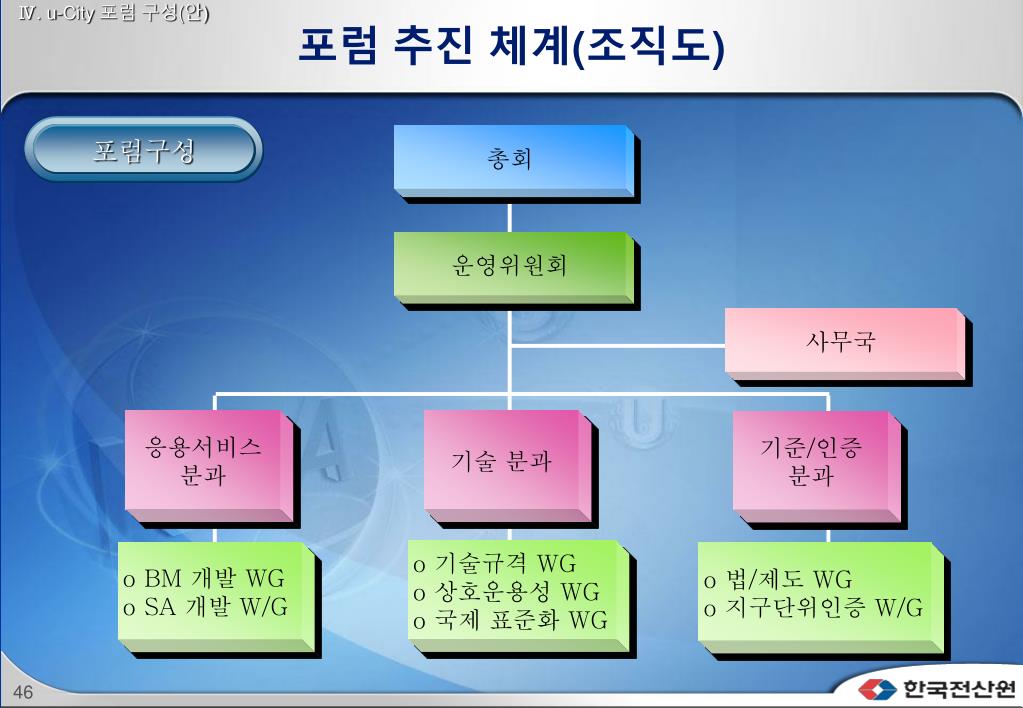 Ⅳ. u-City 포럼 구성(안)

포럼 추진 체계(조직도)

포럼구성

총회

운영위원회

사무국

응용서비스 분과

기술 분과

기준/인증 분과

o BM 개발 WG
o SA 개발 W/G

o 기술규격 WG
o 상호운용성 WG
o 국제 표준화 WG

o 법/제도 WG
o 지구단위인증 W/G

46

한국전산원